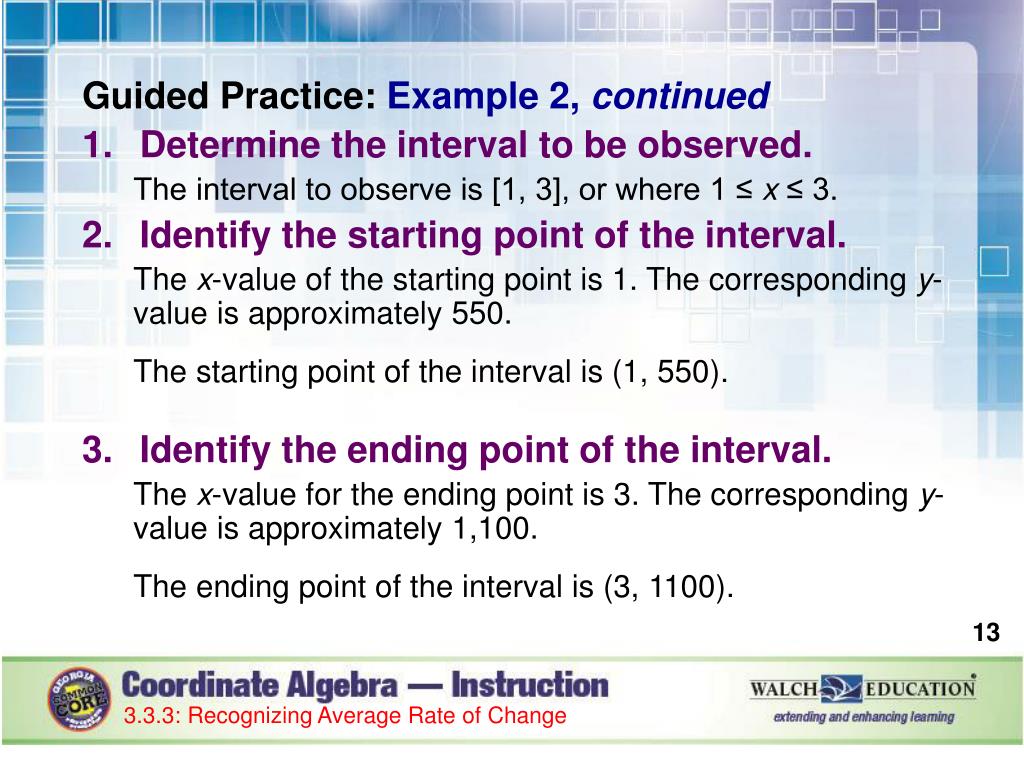 Guided Practice: Example 2, continued

1. Determine the interval to be observed.

The interval to observe is [1, 3], or where $1 \le x \le 3$.

2. Identify the starting point of the interval.

The $x$-value of the starting point is 1. The corresponding $y$-value is approximately 550.

The starting point of the interval is (1, 550).

3. Identify the ending point of the interval.

The $x$-value for the ending point is 3. The corresponding $y$-value is approximately 1,100.

The ending point of the interval is (3, 1100).

13

GEORGIA COMMON CORE

Coordinate Algebra — Instruction

3.3.3: Recognizing Average Rate of Change

WALCH EDUCATION

extending and enhancing learning